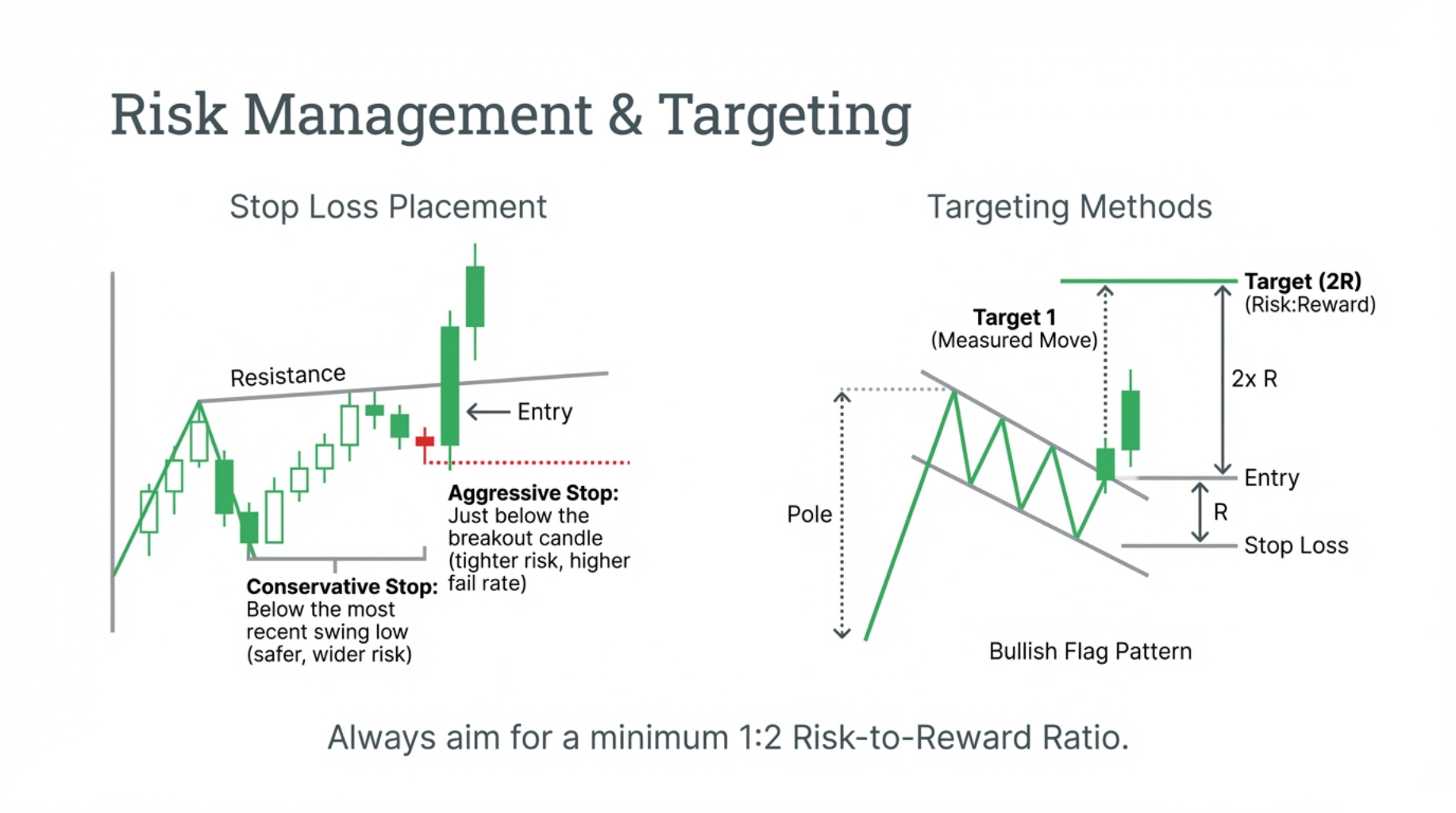 Risk Management & Targeting

Stop Loss Placement

Resistance

Entry

Aggressive Stop: Just below the breakout candle (tighter risk, higher fail rate)

Conservative Stop: Below the most recent swing low (safer, wider risk)

Targeting Methods

Target (2R)
(Risk:Reward)

Target 1
(Measured Move)

2x R

Entry

R

Stop Loss

Pole

Bullish Flag Pattern

Always aim for a minimum 1:2 Risk-to-Reward Ratio.